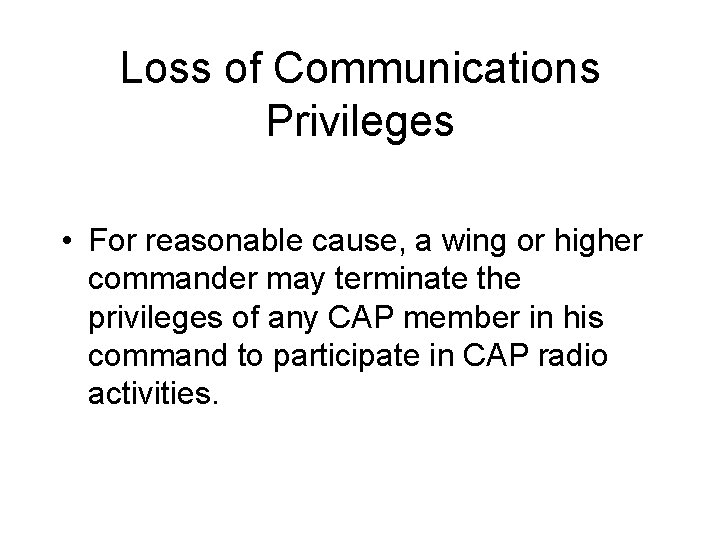 Loss of Communications Privileges

• For reasonable cause, a wing or higher commander may terminate the privileges of any CAP member in his command to participate in CAP radio activities.